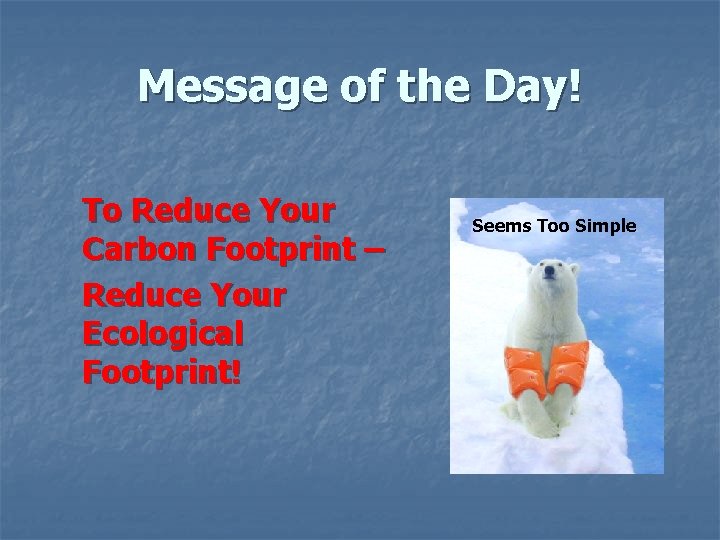 Message of the Day!

To Reduce Your Carbon Footprint –

Reduce Your Ecological Footprint!

Seems Too Simple